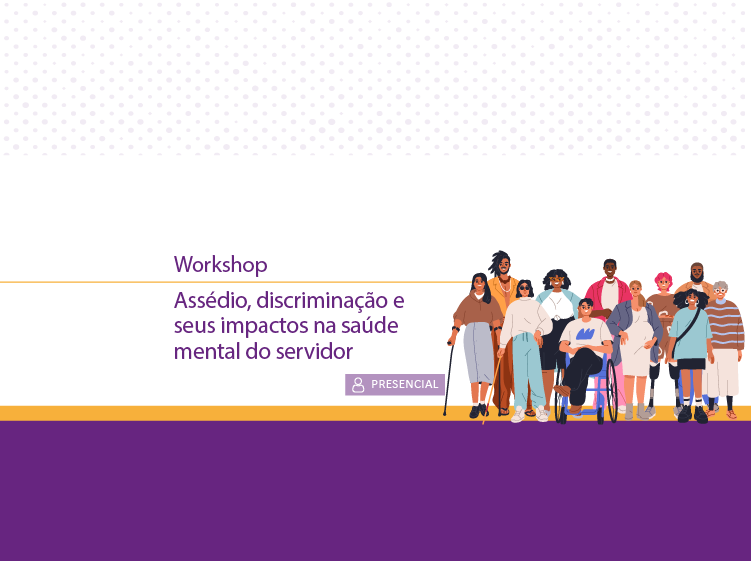 Workshop

Assédio, discriminação e seus impactos na saúde mental do servidor

PRESENCIAL